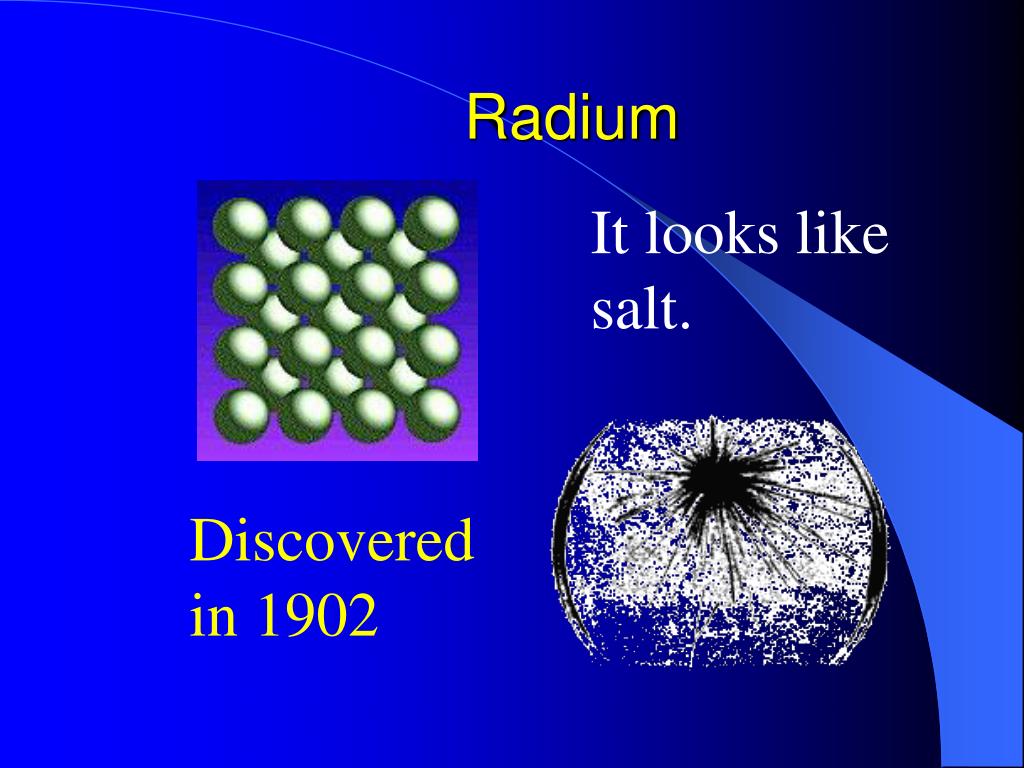 Radium

It looks like salt.

Discovered in 1902